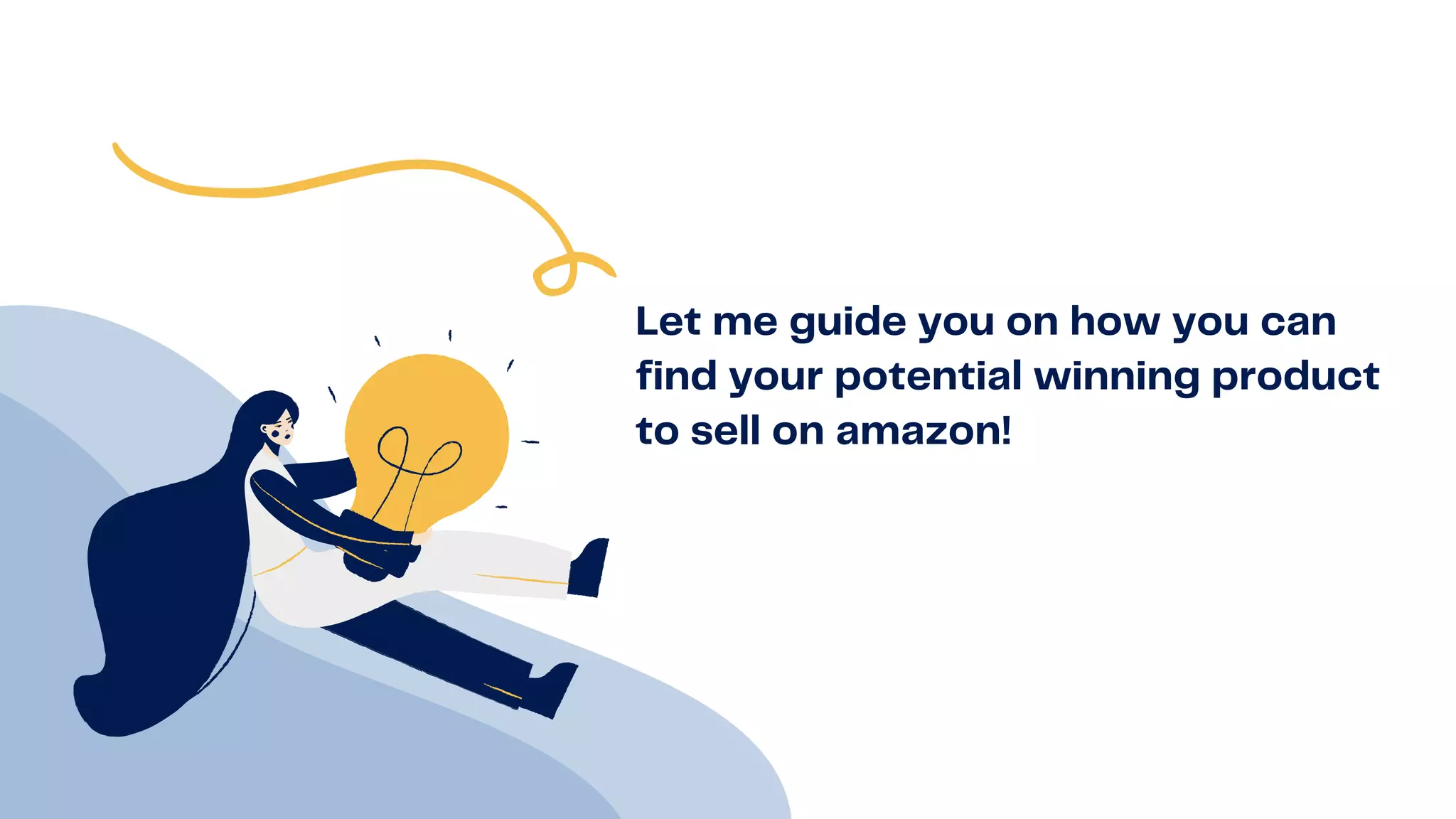 Let me guide you on how you can find your potential winning product to sell on amazon!